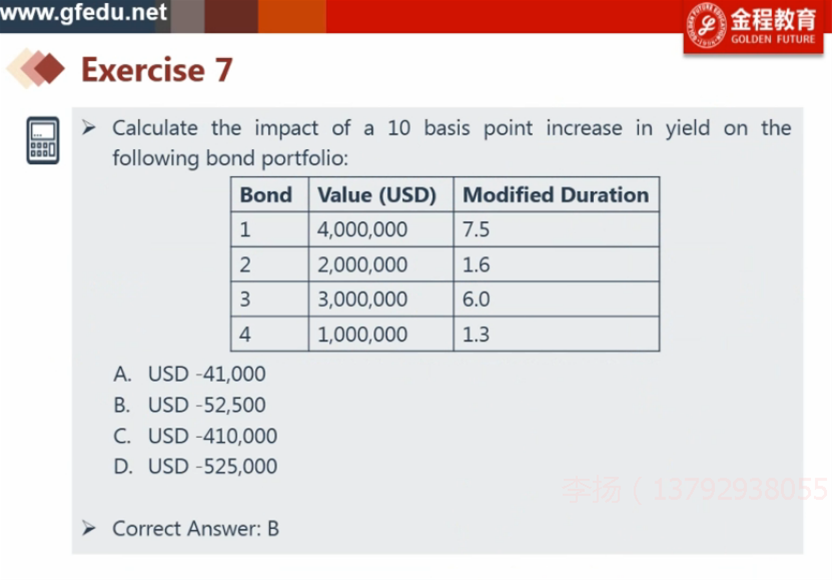 www.gfedu.net

金程教育
GOLDEN FUTURE

Exercise 7

➢ Calculate the impact of a 10 basis point increase in yield on the following bond portfolio:

| Bond | Value (USD) | Modified Duration |
|---|---|---|
| 1 | 4,000,000 | 7.5 |
| 2 | 2,000,000 | 1.6 |
| 3 | 3,000,000 | 6.0 |
| 4 | 1,000,000 | 1.3 |

A. USD -41,000
B. USD -52,500
C. USD -410,000
D. USD -525,000

李扬（13792938055

➢ Correct Answer: B